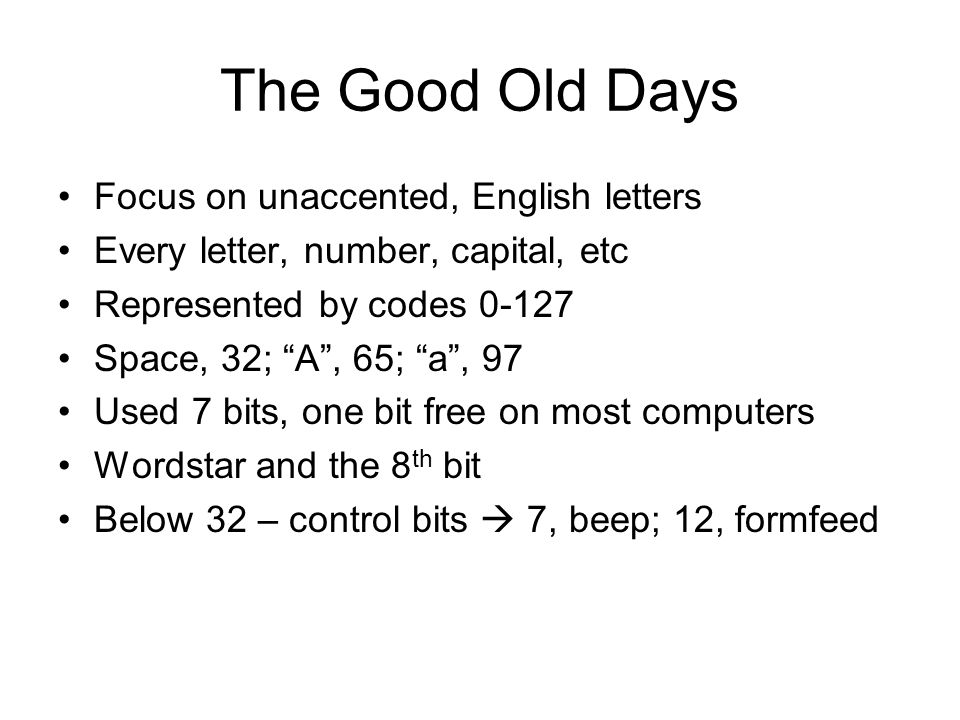 The Good Old Days

• Focus on unaccented, English letters
• Every letter, number, capital, etc
• Represented by codes 0-127
• Space, 32; “A”, 65; “a”, 97
• Used 7 bits, one bit free on most computers
• Wordstar and the 8$^{th}$ bit
• Below 32 – control bits → 7, beep; 12, formfeed